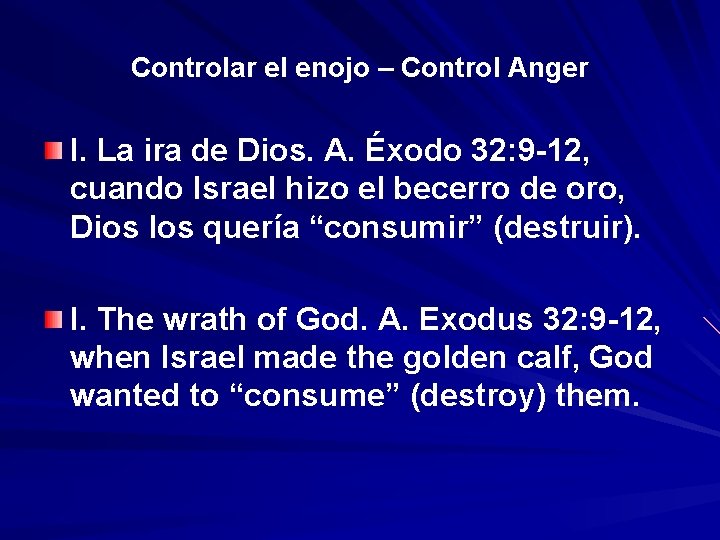 Controlar el enojo – Control Anger

I. La ira de Dios. A. Éxodo 32:9-12, cuando Israel hizo el becerro de oro, Dios los quería “consumir” (destruir).

I. The wrath of God. A. Exodus 32:9-12, when Israel made the golden calf, God wanted to “consume” (destroy) them.